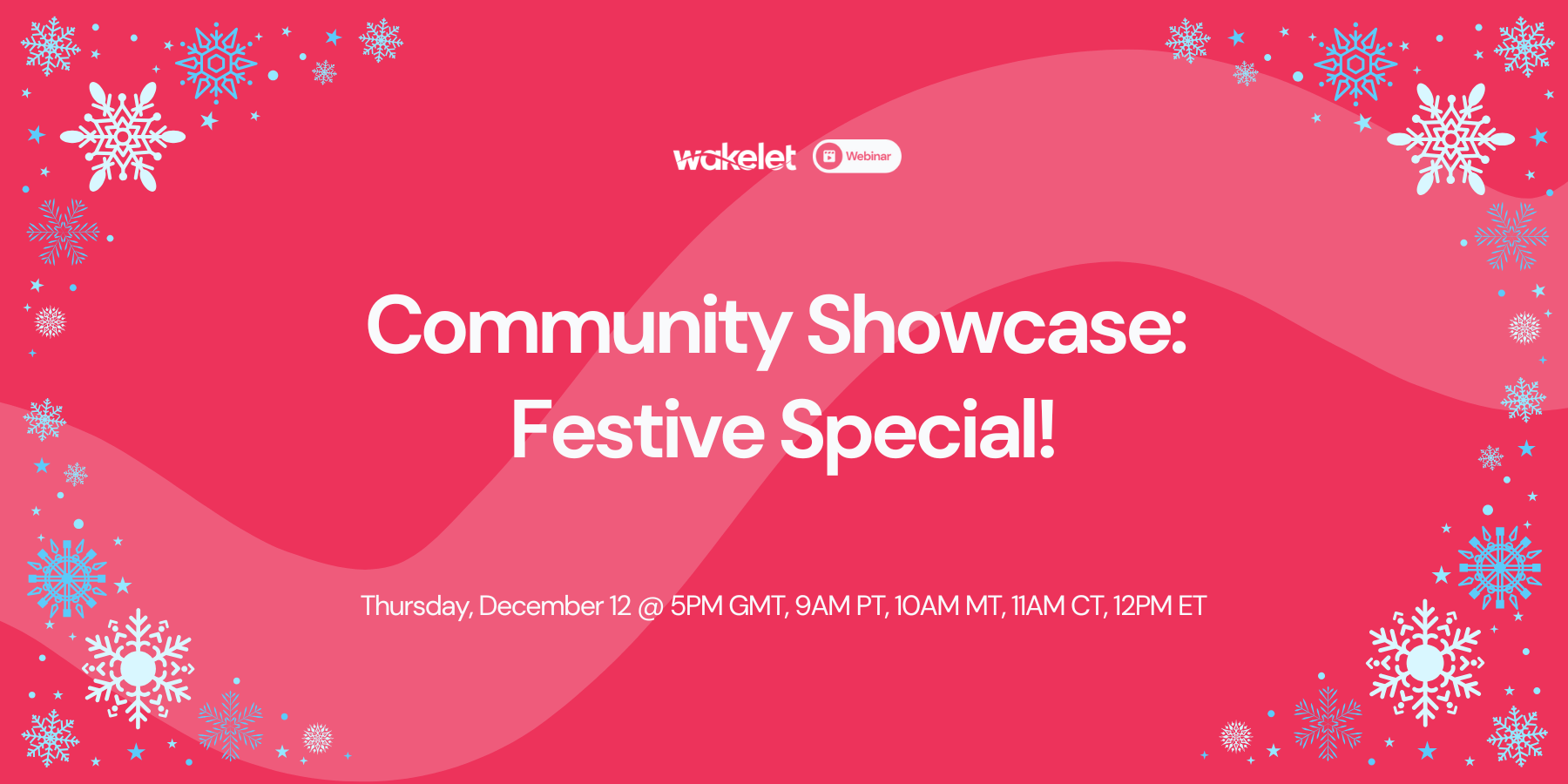 wakelet Webinar

Community Showcase: Festive Special!

Thursday, December 12 @ 5PM GMT, 9AM PT, 10AM MT, 11AM CT, 12PM ET